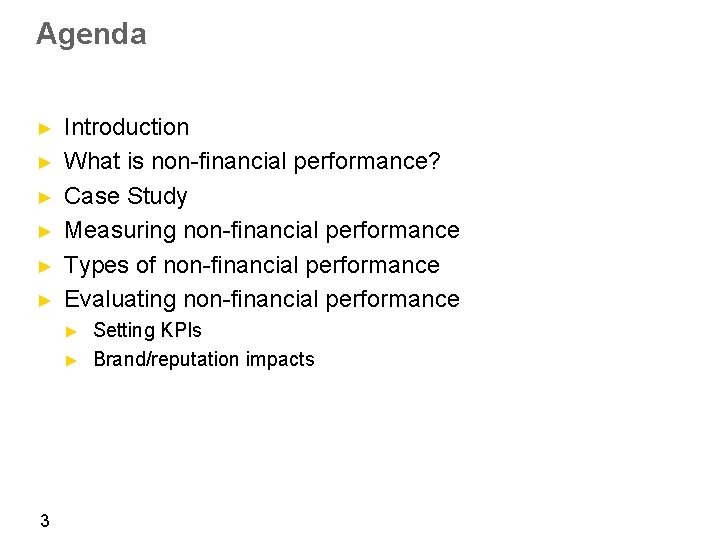 Agenda

► Introduction
► What is non-financial performance?
► Case Study
► Measuring non-financial performance
► Types of non-financial performance
► Evaluating non-financial performance
► Setting KPIs
► Brand/reputation impacts

3